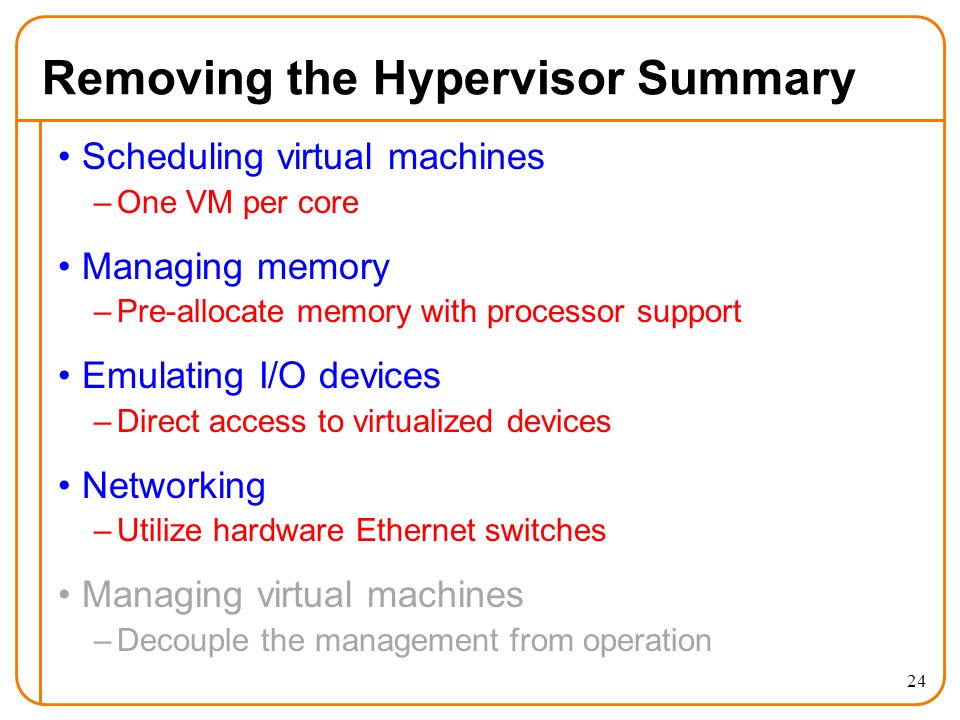 Removing the Hypervisor Summary

• Scheduling virtual machines
– One VM per core

• Managing memory
– Pre-allocate memory with processor support

• Emulating I/O devices
– Direct access to virtualized devices

• Networking
– Utilize hardware Ethernet switches

• Managing virtual machines
– Decouple the management from operation

24